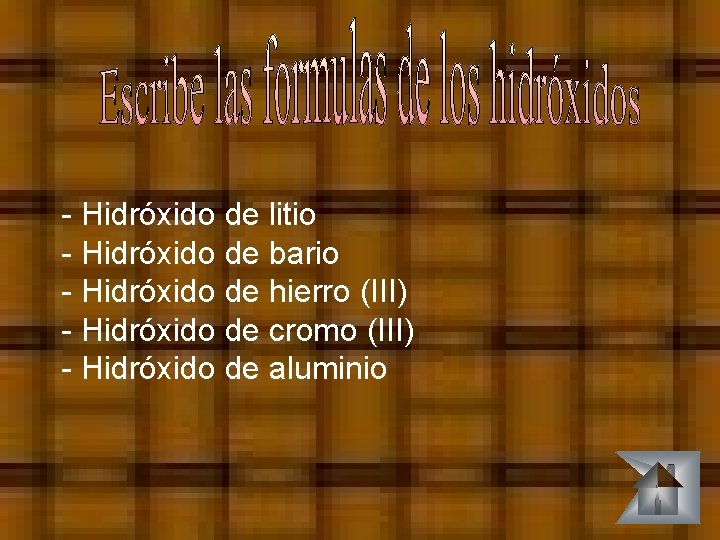 Escribe las formulas de los hidróxidos

- Hidróxido de litio
- Hidróxido de bario
- Hidróxido de hierro (III)
- Hidróxido de cromo (III)
- Hidróxido de aluminio